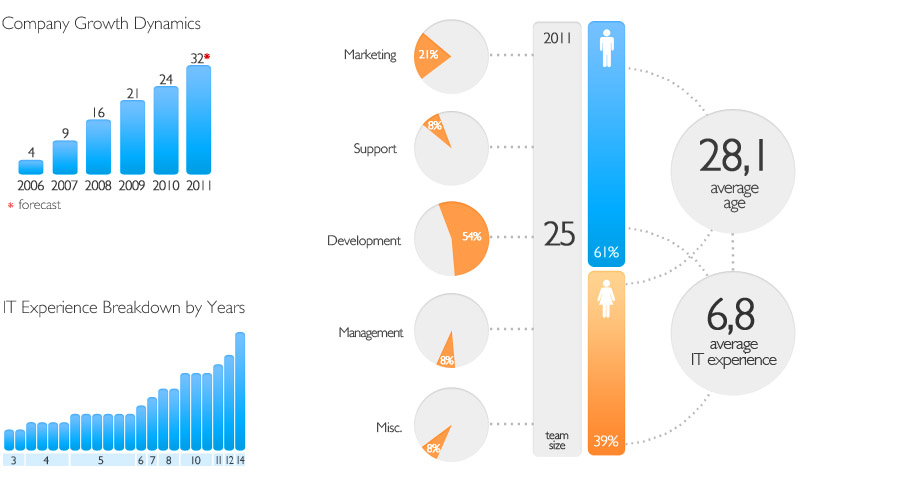 Company Growth Dynamics

4
9
16
21
24
32*

2006 2007 2008 2009 2010 2011

* forecast

IT Experience Breakdown by Years

3 4 5 6 7 8 10 11 12 14

Marketing 21%
Support 8%
Development 54%
Management 8%
Misc. 8%

2011
25
team size

61%
39%

28,1
average age

6,8
average IT experience